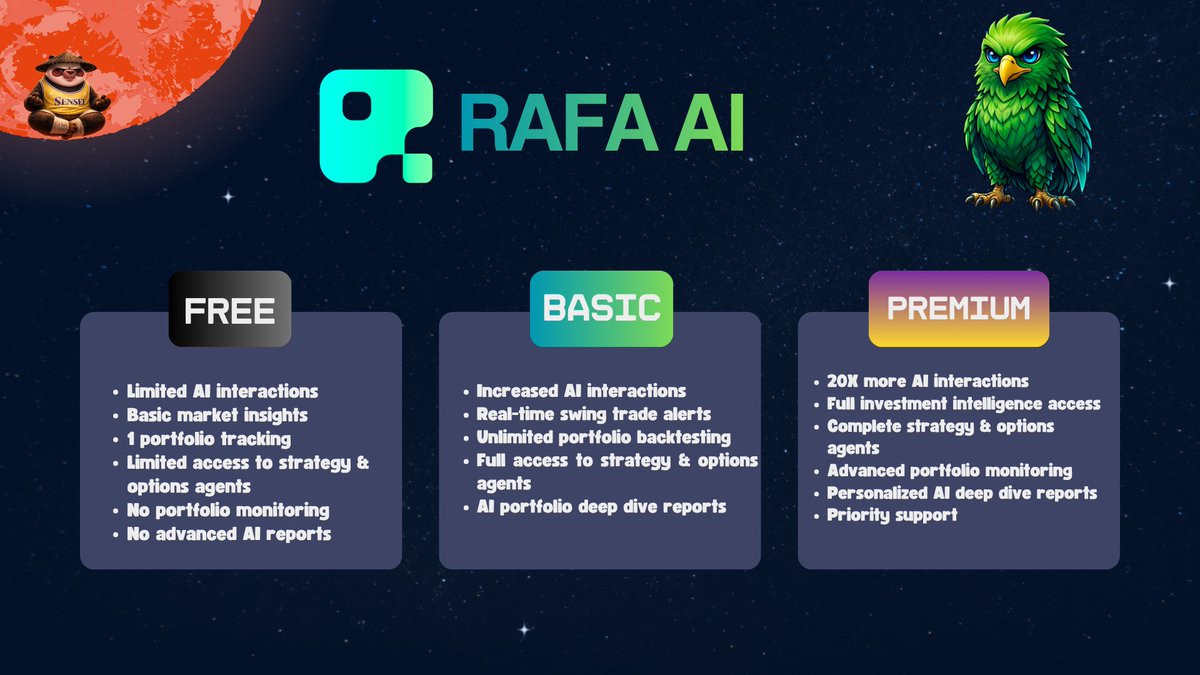 SENSEI

RAFA AI

FREE

- Limited AI interactions
- Basic market insights
- 1 portfolio tracking
- Limited access to strategy & options agents
- No portfolio monitoring
- No advanced AI reports

BASIC

- Increased AI interactions
- Real-time swing trade alerts
- Unlimited portfolio backtesting
- Full access to strategy & options agents
- AI portfolio deep dive reports

PREMIUM

- 20X more AI interactions
- Full investment intelligence access
- Complete strategy & options agents
- Advanced portfolio monitoring
- Personalized AI deep dive reports
- Priority support